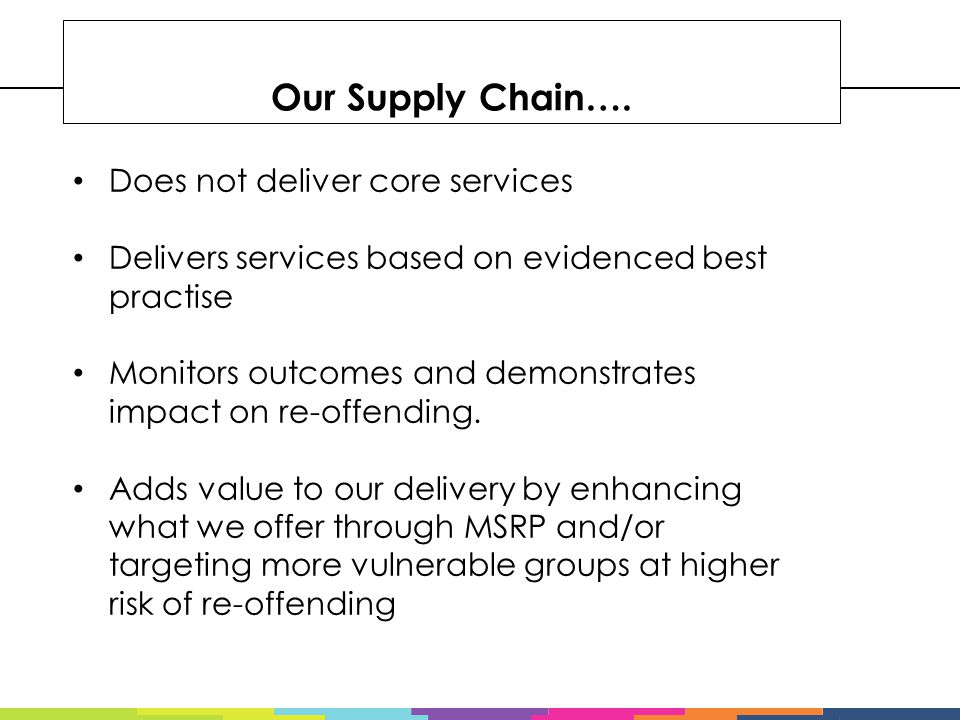 Our Supply Chain….

• Does not deliver core services

• Delivers services based on evidenced best practise

• Monitors outcomes and demonstrates impact on re-offending.

• Adds value to our delivery by enhancing what we offer through MSRP and/or targeting more vulnerable groups at higher risk of re-offending